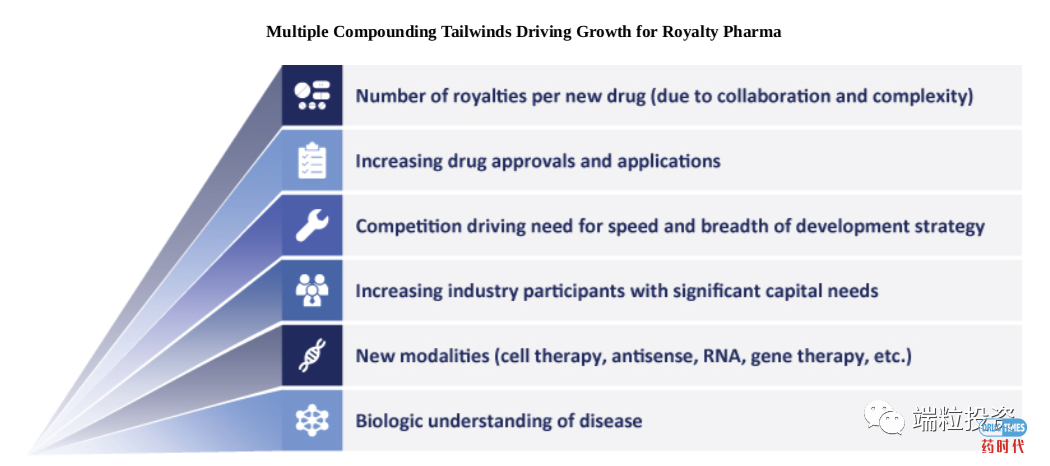 Multiple Compounding Tailwinds Driving Growth for Royalty Pharma

Number of royalties per new drug (due to collaboration and complexity)

Increasing drug approvals and applications

Competition driving need for speed and breadth of development strategy

Increasing industry participants with significant capital needs

New modalities (cell therapy, antisense, RNA, gene therapy, etc.)

Biologic understanding of disease

端粒投资

DRUG TIMES

药时代